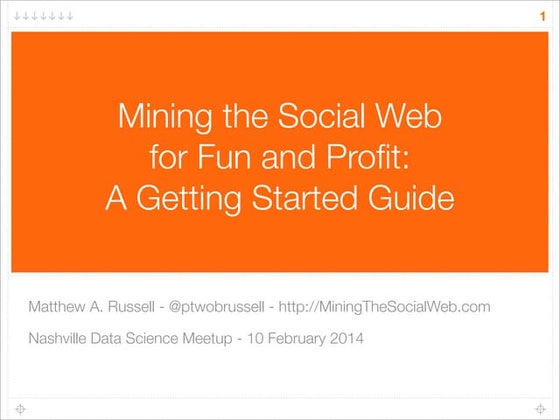 1

Mining the Social Web for Fun and Profit: A Getting Started Guide

Matthew A. Russell - @ptwobrussell - http://MiningTheSocialWeb.com

Nashville Data Science Meetup - 10 February 2014